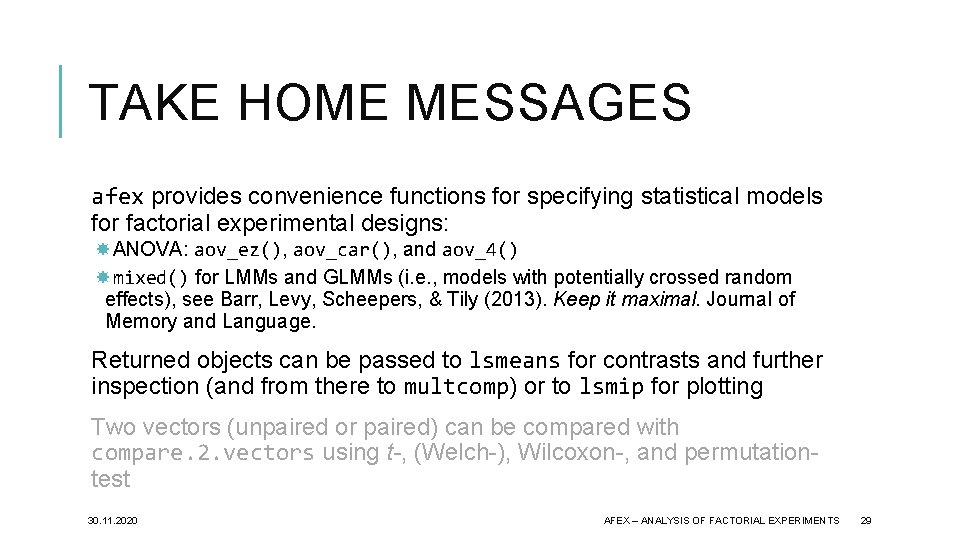 TAKE HOME MESSAGES

afex provides convenience functions for specifying statistical models for factorial experimental designs:

ANOVA: aov_ez(), aov_car(), and aov_4()

mixed() for LMMs and GLMMs (i.e., models with potentially crossed random effects), see Barr, Levy, Scheepers, & Tily (2013). Keep it maximal. Journal of Memory and Language.

Returned objects can be passed to lsmeans for contrasts and further inspection (and from there to multcomp) or to lsmip for plotting

Two vectors (unpaired or paired) can be compared with compare.2.vectors using t-, (Welch-), Wilcoxon-, and permutation-test

30.11.2020

AFEX – ANALYSIS OF FACTORIAL EXPERIMENTS

29